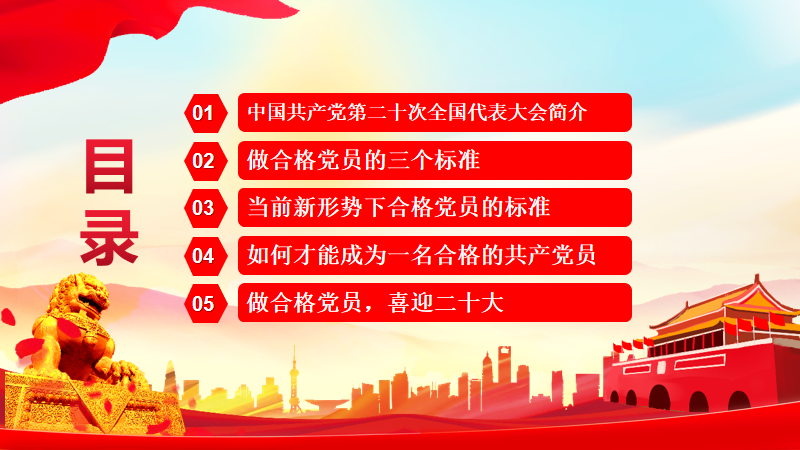 目录

01 中国共产党第二十次全国代表大会简介

02 做合格党员的三个标准

03 当前新形势下合格党员的标准

04 如何才能成为一名合格的共产党员

05 做合格党员，喜迎二十大